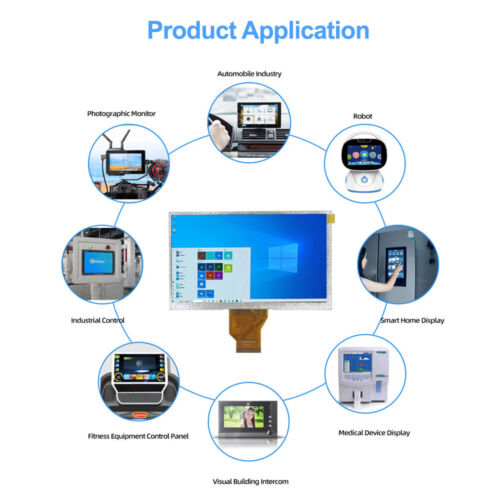 Product Application

Automobile Industry

Photographic Monitor

Robot

Industrial Control

Smart Home Display

Fitness Equipment Control Panel

Medical Device Display

Visual Building Intercom